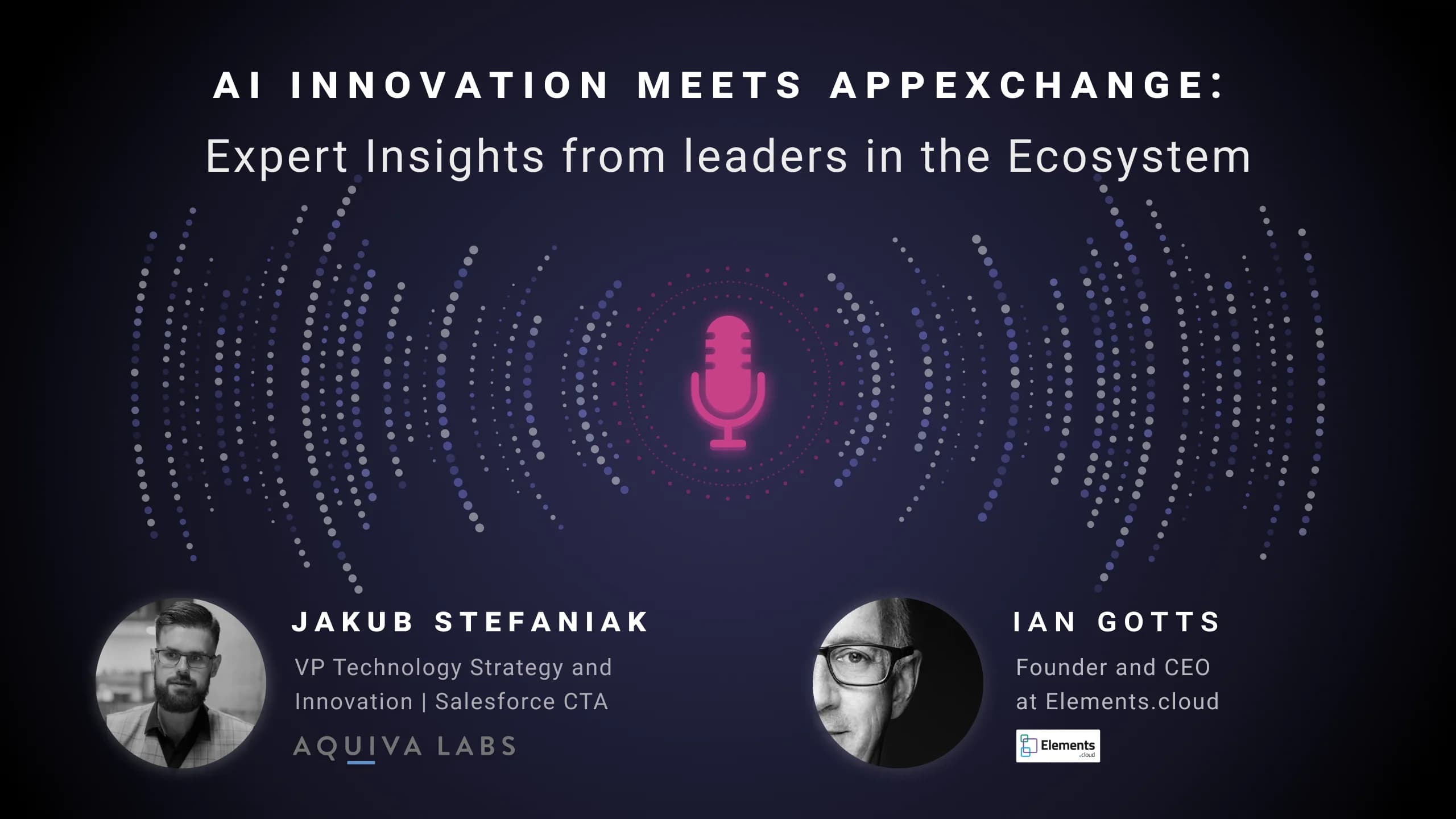 AI INNOVATION MEETS APPEXCHANGE:
Expert Insights from leaders in the Ecosystem

JAKUB STEFANIAK
VP Technology Strategy and Innovation | Salesforce CTA
AQUIVA LABS

IAN GOTTS
Founder and CEO at Elements.cloud
Elements .cloud